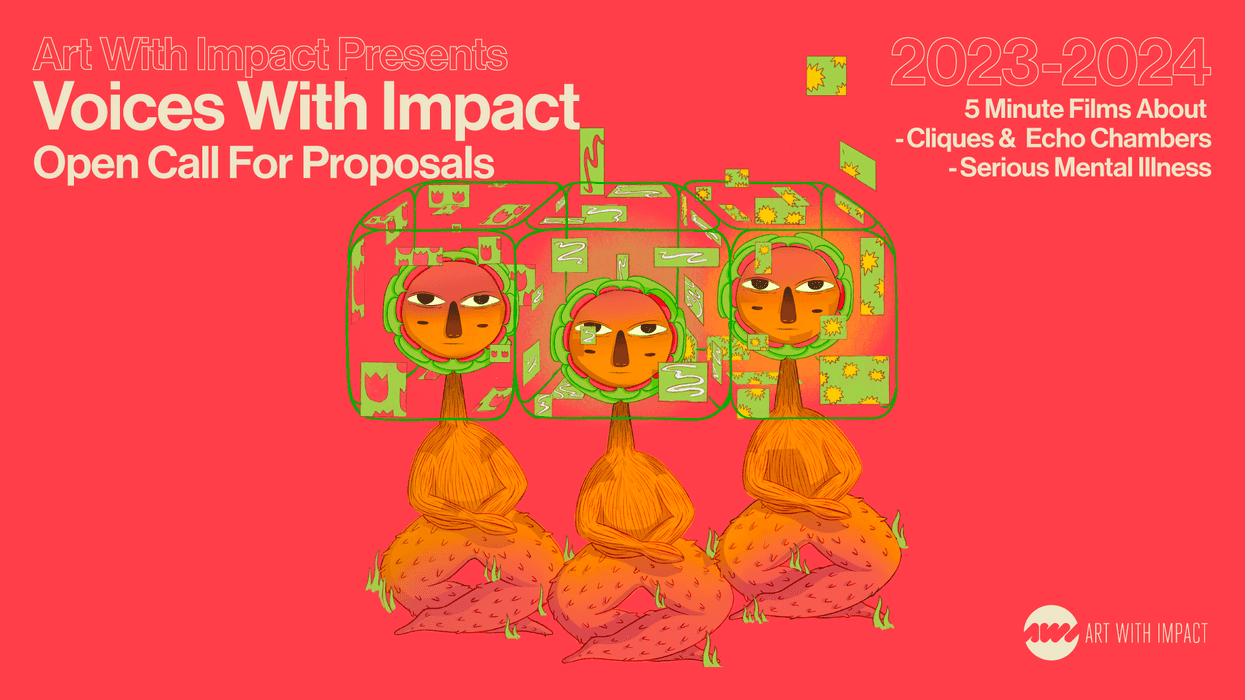 Art With Impact Presents
Voices With Impact
Open Call For Proposals

2023-2024
5 Minute Films About
- Cliques & Echo Chambers
- Serious Mental Illness

ART WITH IMPACT